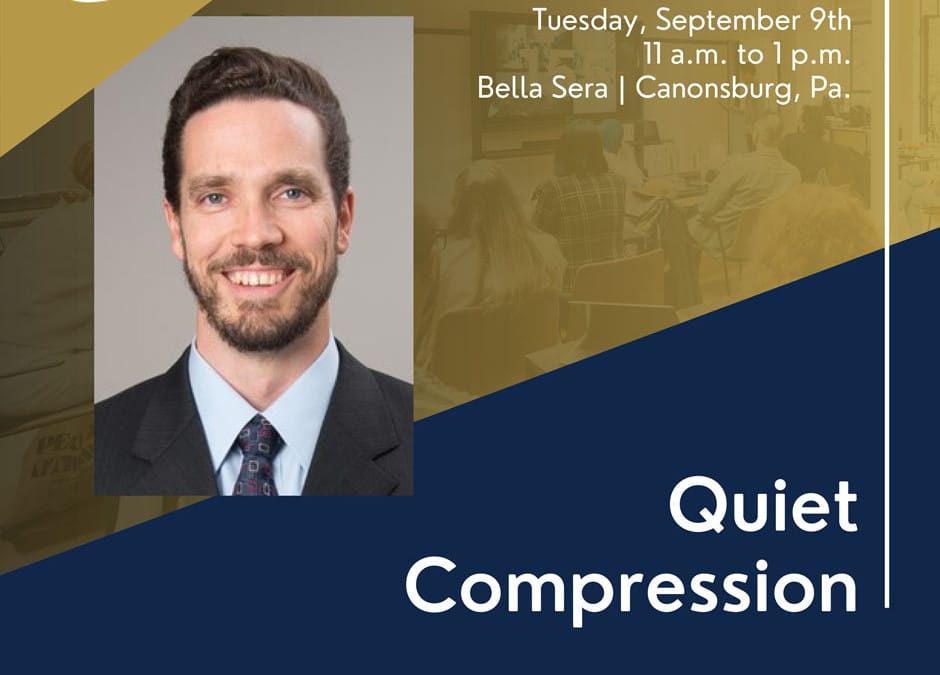 Tuesday, September 9th
11 a.m. to 1 p.m.
Bella Sera | Canonsburg, Pa.

Quiet Compression